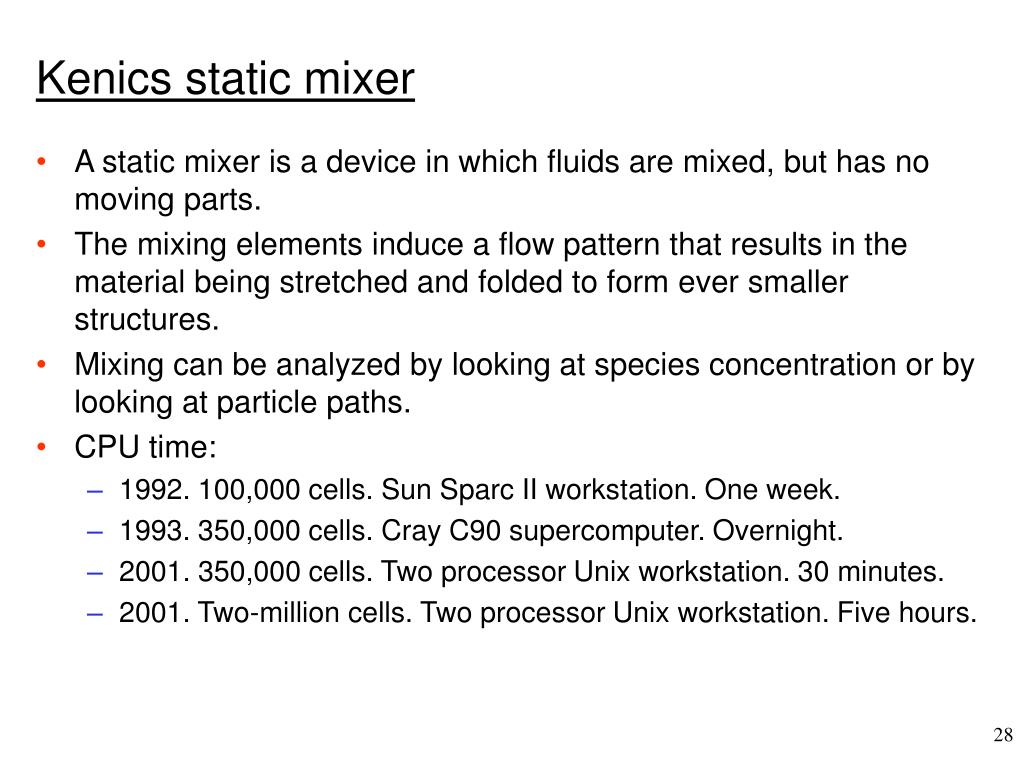 Kenics static mixer

• A static mixer is a device in which fluids are mixed, but has no moving parts.
• The mixing elements induce a flow pattern that results in the material being stretched and folded to form ever smaller structures.
• Mixing can be analyzed by looking at species concentration or by looking at particle paths.
• CPU time:
– 1992. 100,000 cells. Sun Sparc II workstation. One week.
– 1993. 350,000 cells. Cray C90 supercomputer. Overnight.
– 2001. 350,000 cells. Two processor Unix workstation. 30 minutes.
– 2001. Two-million cells. Two processor Unix workstation. Five hours.

28